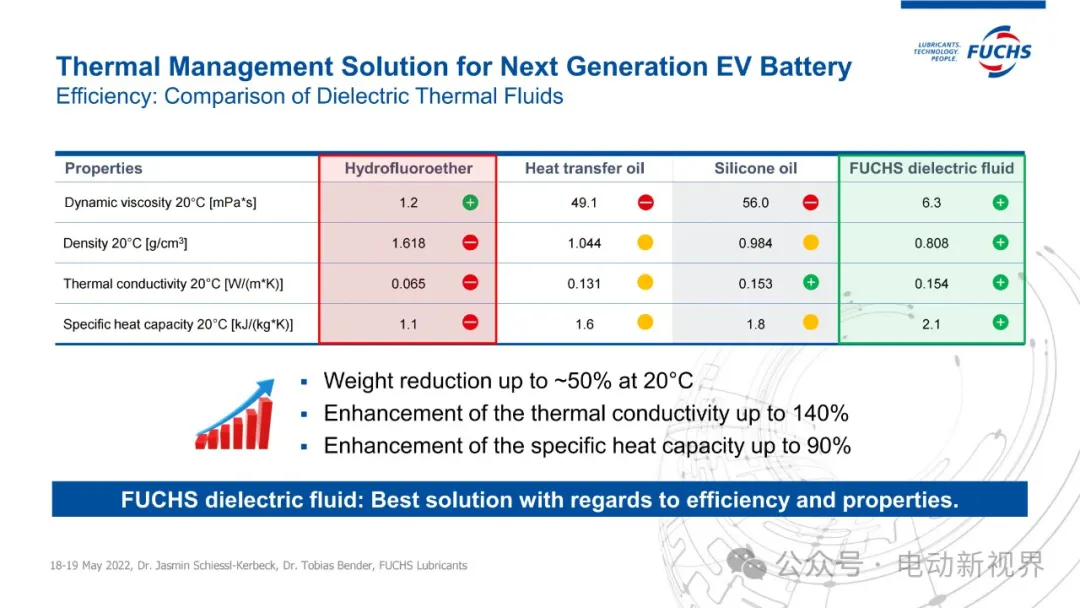 LUBRICANTS. TECHNOLOGY. PEOPLE. FUCHS

Thermal Management Solution for Next Generation EV Battery
Efficiency: Comparison of Dielectric Thermal Fluids

| Properties | Hydrofluoroether | Heat transfer oil | Silicone oil | FUCHS dielectric fluid |
|---|---|---|---|---|
| Dynamic viscosity 20°C [mPa*s] | 1.2 | 49.1 | 56.0 | 6.3 |
| Density 20°C [g/cm³] | 1.618 | 1.044 | 0.984 | 0.808 |
| Thermal conductivity 20°C [W/(m*K)] | 0.065 | 0.131 | 0.153 | 0.154 |
| Specific heat capacity 20°C [kJ/(kg*K)] | 1.1 | 1.6 | 1.8 | 2.1 |

▪ Weight reduction up to ~50% at 20°C
▪ Enhancement of the thermal conductivity up to 140%
▪ Enhancement of the specific heat capacity up to 90%

FUCHS dielectric fluid: Best solution with regards to efficiency and properties.

18-19 May 2022, Dr. Jasmin Schiessl-Kerbeck, Dr. Tobias Bender, FUCHS Lubricants

公众号 · 电动新视界